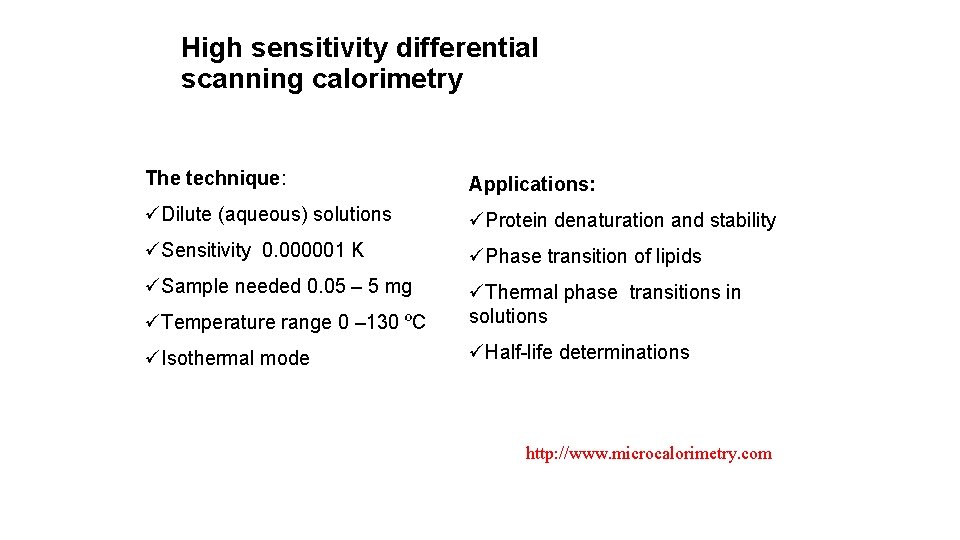 High sensitivity differential scanning calorimetry

The technique:

✓Dilute (aqueous) solutions

✓Sensitivity 0.000001 K

✓Sample needed 0.05 – 5 mg

✓Temperature range 0 –130 ºC

✓Isothermal mode

Applications:

✓Protein denaturation and stability

✓Phase transition of lipids

✓Thermal phase transitions in solutions

✓Half-life determinations

http://www.microcalorimetry.com